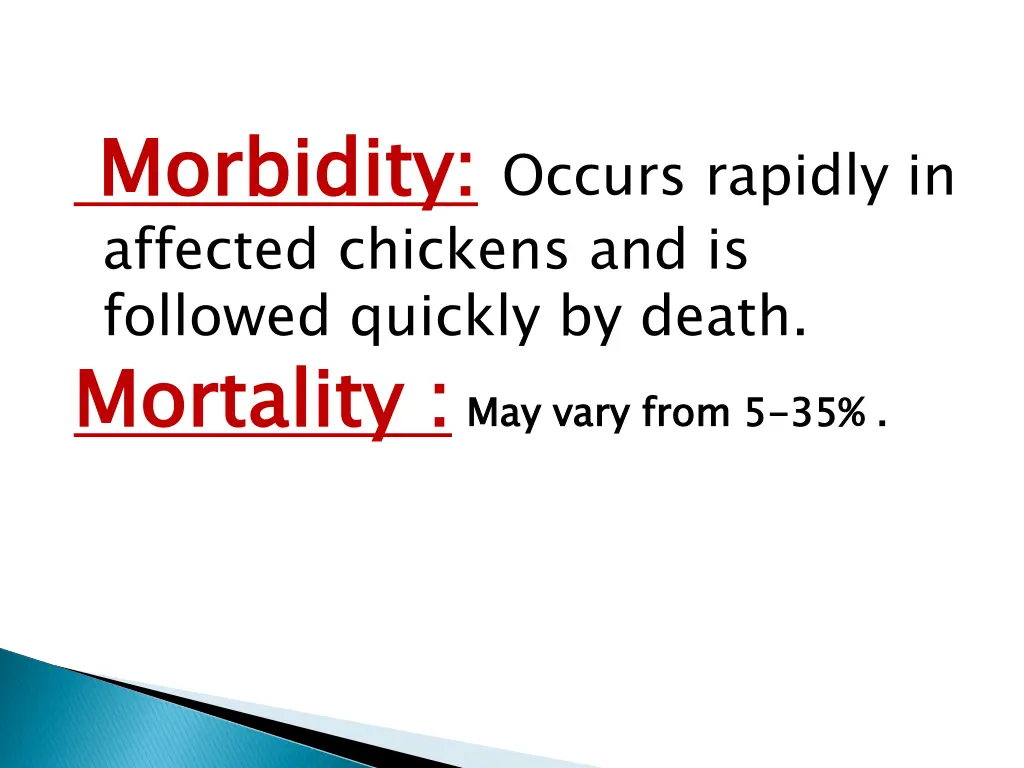 Morbidity: Occurs rapidly in affected chickens and is followed quickly by death.
Mortality : May vary from 5-35% .